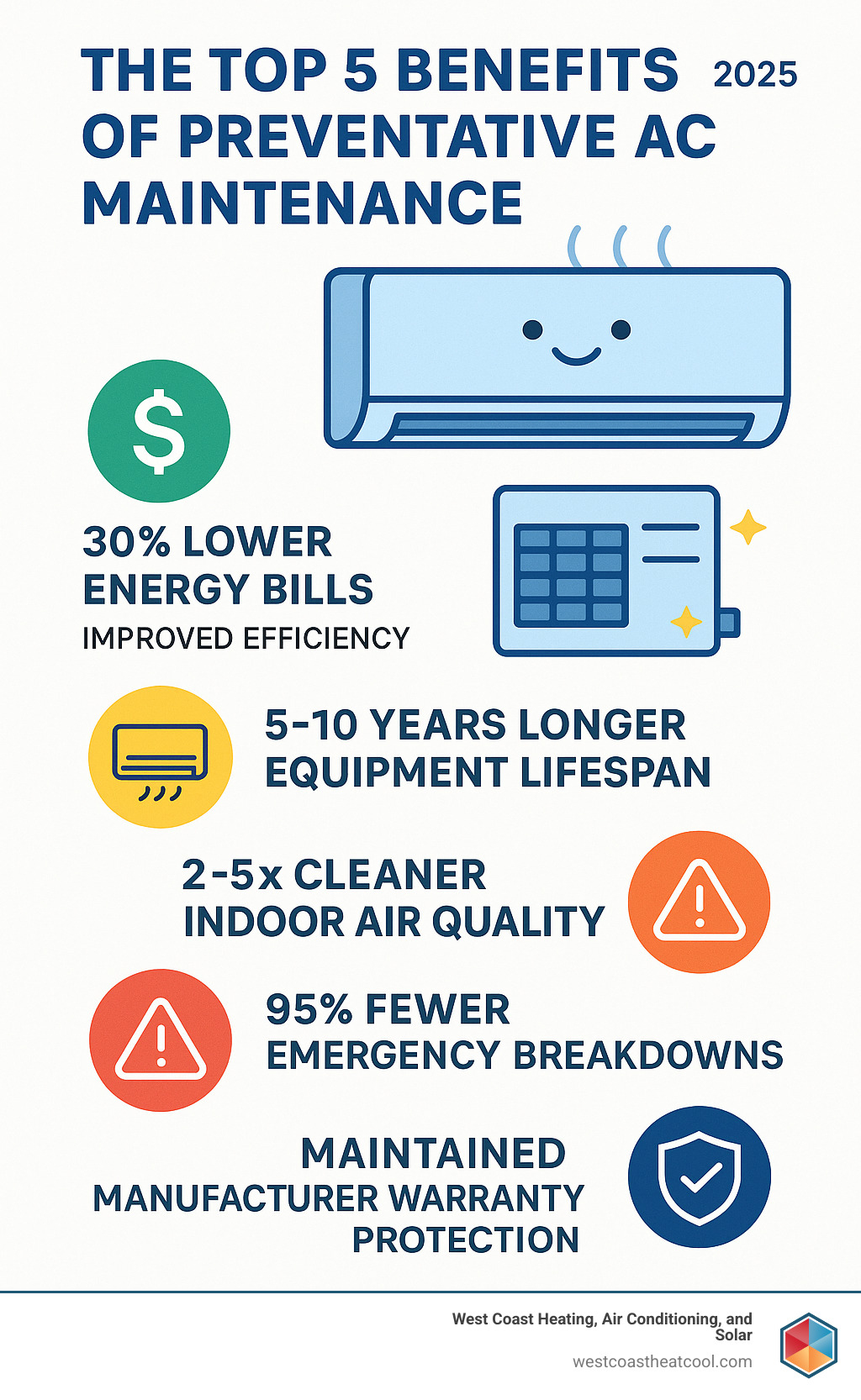 THE TOP 5 BENEFITS OF PREVENTATIVE AC MAINTENANCE 2025

$

30% LOWER ENERGY BILLS
IMPROVED EFFICIENCY

5-10 YEARS LONGER EQUIPMENT LIFESPAN

2-5x CLEANER INDOOR AIR QUALITY

95% FEWER EMERGENCY BREAKDOWNS

MAINTAINED MANUFACTURER WARRANTY PROTECTION

West Coast Heating, Air Conditioning, and Solar
westcoastheatcool.com